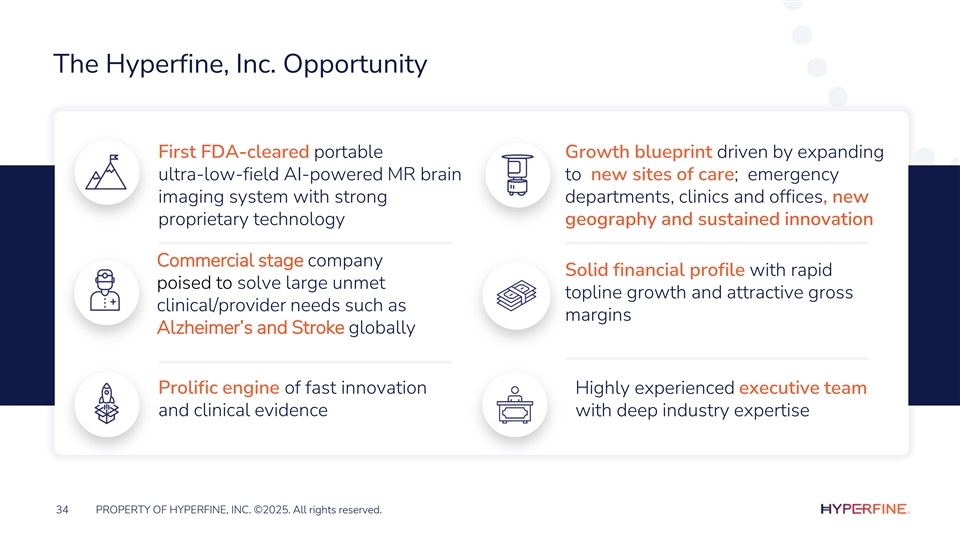 The Hyperfine, Inc. Opportunity

First FDA-cleared portable ultra-low-field AI-powered MR brain imaging system with strong proprietary technology

Commercial stage company poised to solve large unmet clinical/provider needs such as Alzheimer's and Stroke globally

Prolific engine of fast innovation and clinical evidence

Growth blueprint driven by expanding to new sites of care; emergency departments, clinics and offices, new geography and sustained innovation

Solid financial profile with rapid topline growth and attractive gross margins

Highly experienced executive team with deep industry expertise

34 PROPERTY OF HYPERFINE, INC. ©2025. All rights reserved.

HYPERFINE.